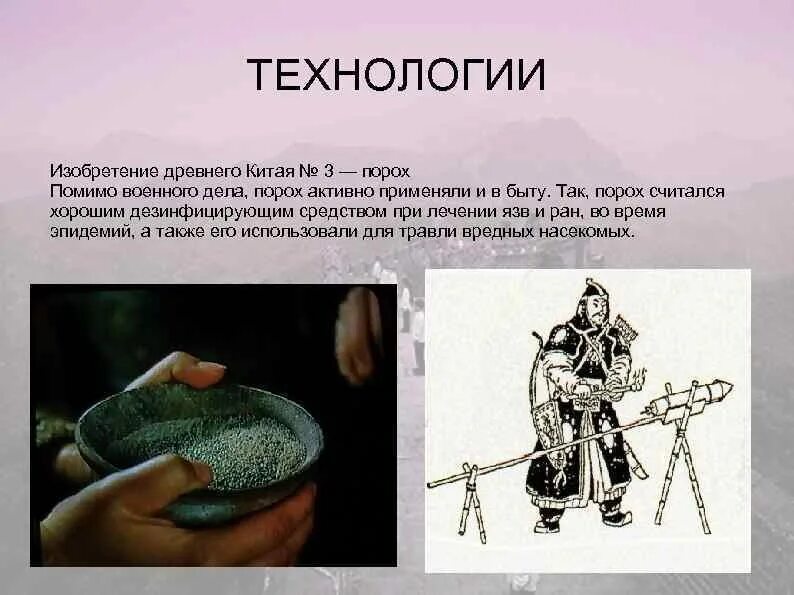 ТЕХНОЛОГИИ

Изобретение древнего Китая № 3 — порох
Помимо военного дела, порох активно применяли и в быту. Так, порох считался хорошим дезинфицирующим средством при лечении язв и ран, во время эпидемий, а также его использовали для травли вредных насекомых.